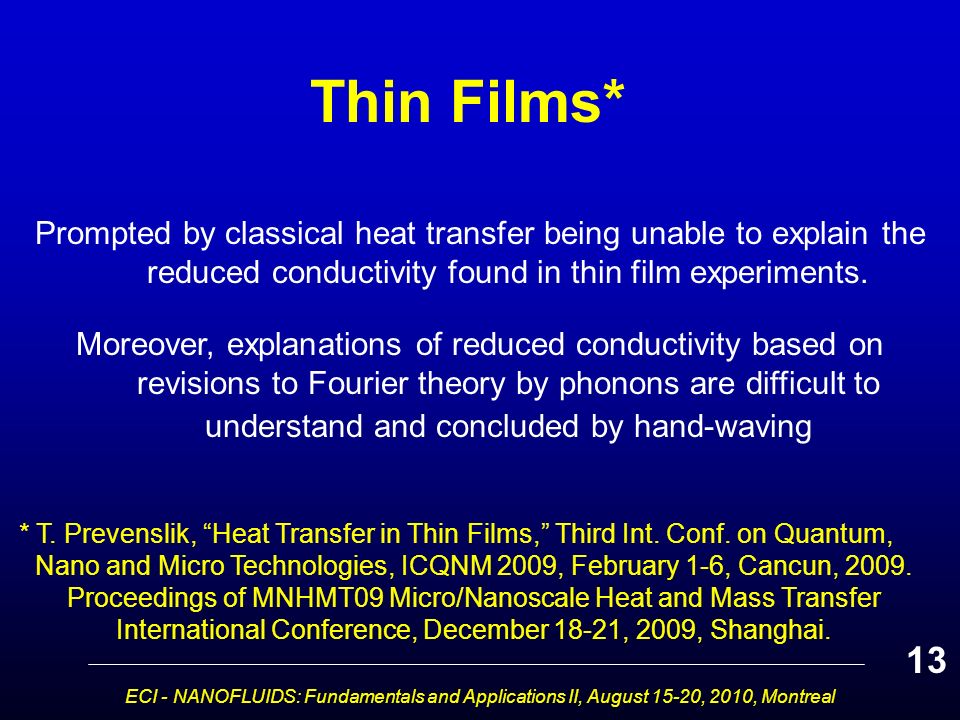 Thin Films*

Prompted by classical heat transfer being unable to explain the reduced conductivity found in thin film experiments.

Moreover, explanations of reduced conductivity based on revisions to Fourier theory by phonons are difficult to understand and concluded by hand-waving

* T. Prevenslik, “Heat Transfer in Thin Films,” Third Int. Conf. on Quantum, Nano and Micro Technologies, ICQNM 2009, February 1-6, Cancun, 2009. Proceedings of MNHMT09 Micro/Nanoscale Heat and Mass Transfer International Conference, December 18-21, 2009, Shanghai.

13

ECI - NANOFLUIDS: Fundamentals and Applications II, August 15-20, 2010, Montreal